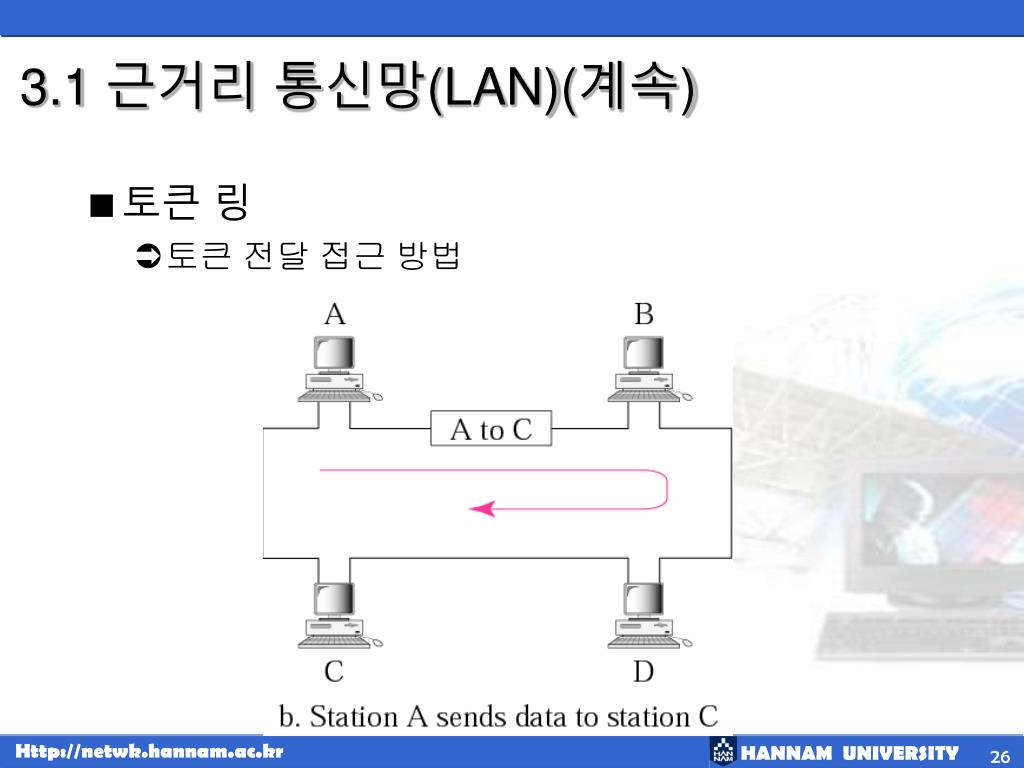 3.1 근거리 통신망(LAN)(계속)

■ 토큰 링

➲ 토큰 전달 접근 방법

A

B

A to C

C

D

b. Station A sends data to station C

Http://netwk.hannam.ac.kr

HANNAM UNIVERSITY

26